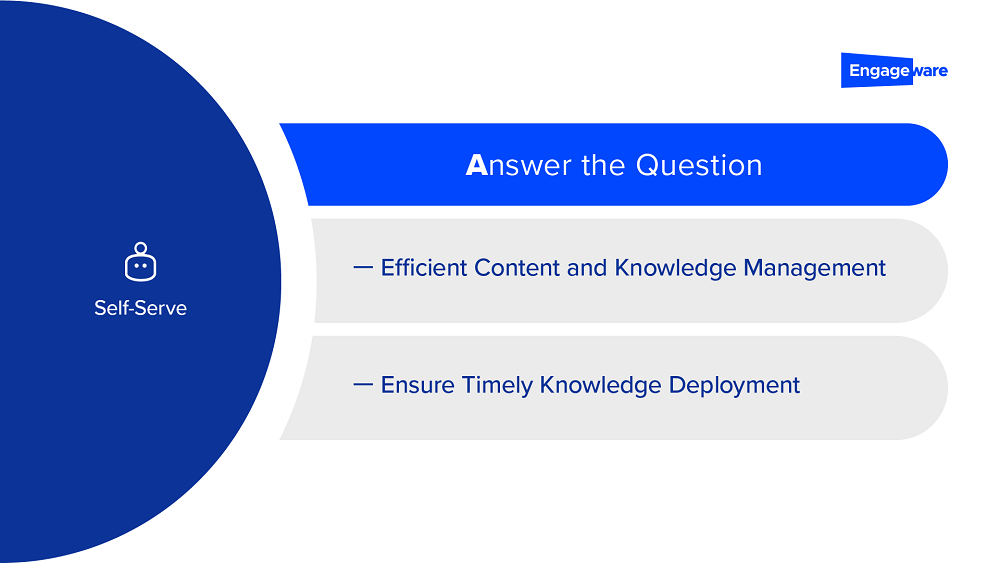 Engageware

Self-Serve

Answer the Question

— Efficient Content and Knowledge Management

— Ensure Timely Knowledge Deployment